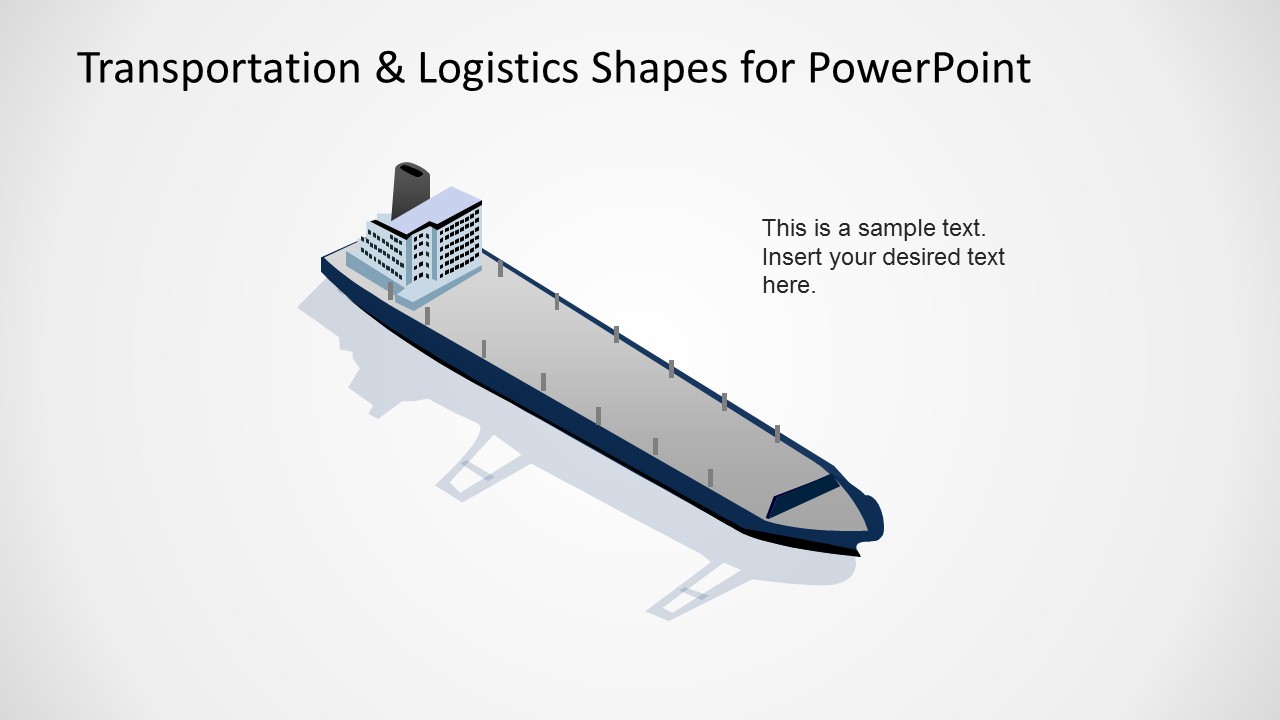 Transportation & Logistics Shapes for PowerPoint

This is a sample text. Insert your desired text here.